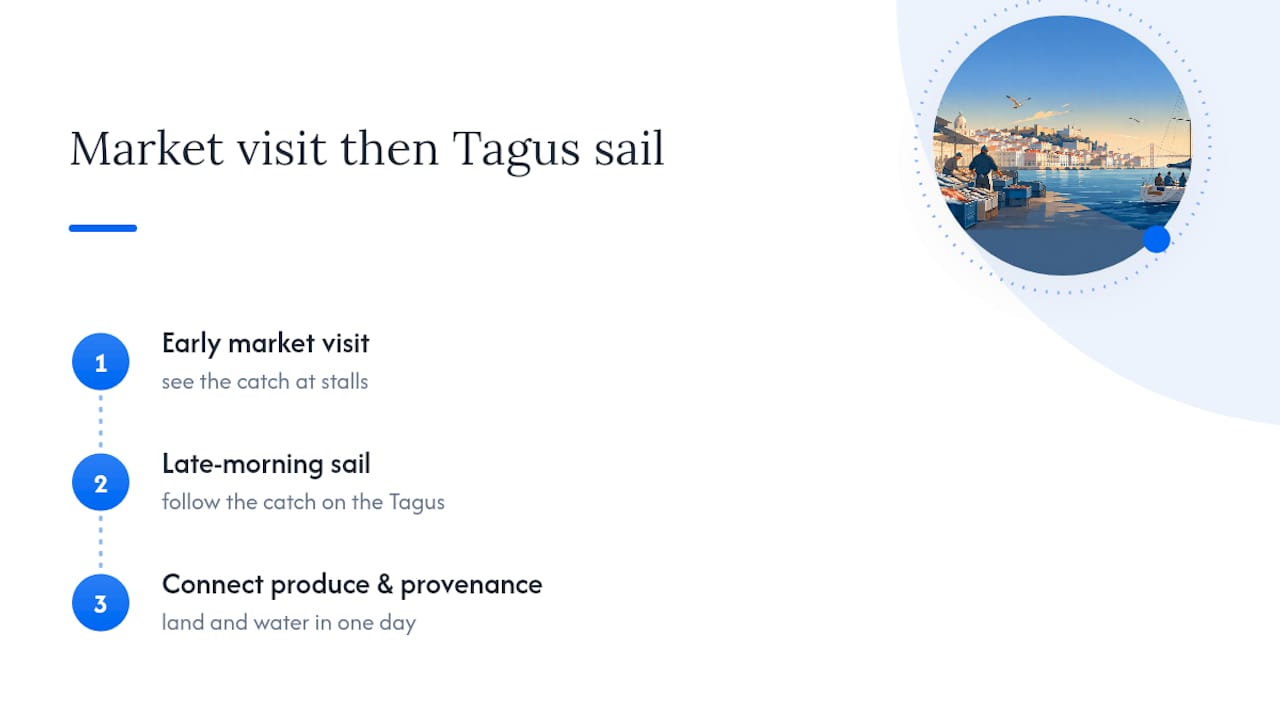 Market visit then Tagus sail

1
Early market visit
see the catch at stalls

2
Late-morning sail
follow the catch on the Tagus

3
Connect produce & provenance
land and water in one day